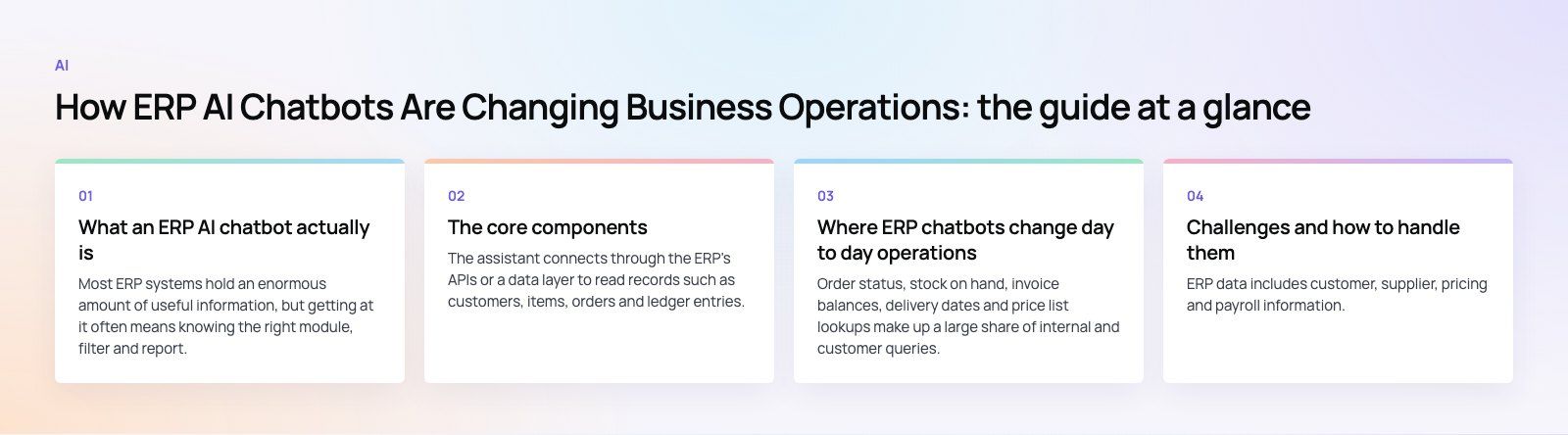 AI

How ERP AI Chatbots Are Changing Business Operations: the guide at a glance

01

What an ERP AI chatbot actually is

Most ERP systems hold an enormous amount of useful information, but getting at it often means knowing the right module, filter and report.

02

The core components

The assistant connects through the ERP's APIs or a data layer to read records such as customers, items, orders and ledger entries.

03

Where ERP chatbots change day to day operations

Order status, stock on hand, invoice balances, delivery dates and price list lookups make up a large share of internal and customer queries.

04

Challenges and how to handle them

ERP data includes customer, supplier, pricing and payroll information.